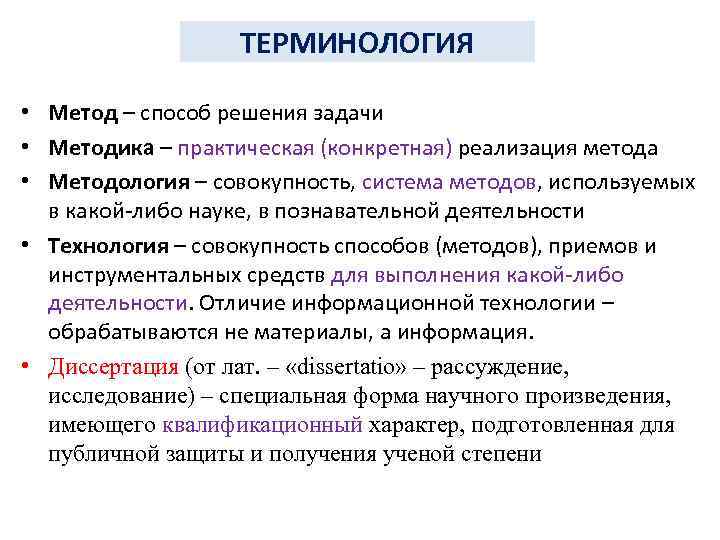 ТЕРМИНОЛОГИЯ

• Метод – способ решения задачи

• Методика – практическая (конкретная) реализация метода

• Методология – совокупность, система методов, используемых в какой-либо науке, в познавательной деятельности

• Технология – совокупность способов (методов), приемов и инструментальных средств для выполнения какой-либо деятельности. Отличие информационной технологии – обрабатываются не материалы, а информация.

• Диссертация (от лат. – «dissertatio» – рассуждение, исследование) – специальная форма научного произведения, имеющего квалификационный характер, подготовленная для публичной защиты и получения ученой степени